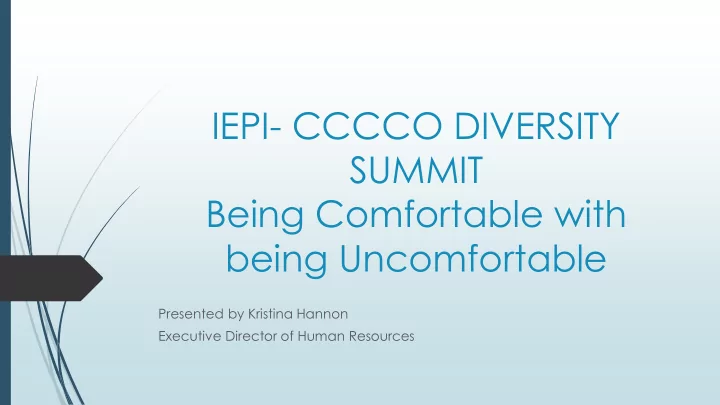 IEPI- CCCCO DIVERSITY SUMMIT
Being Comfortable with being Uncomfortable

Presented by Kristina Hannon
Executive Director of Human Resources